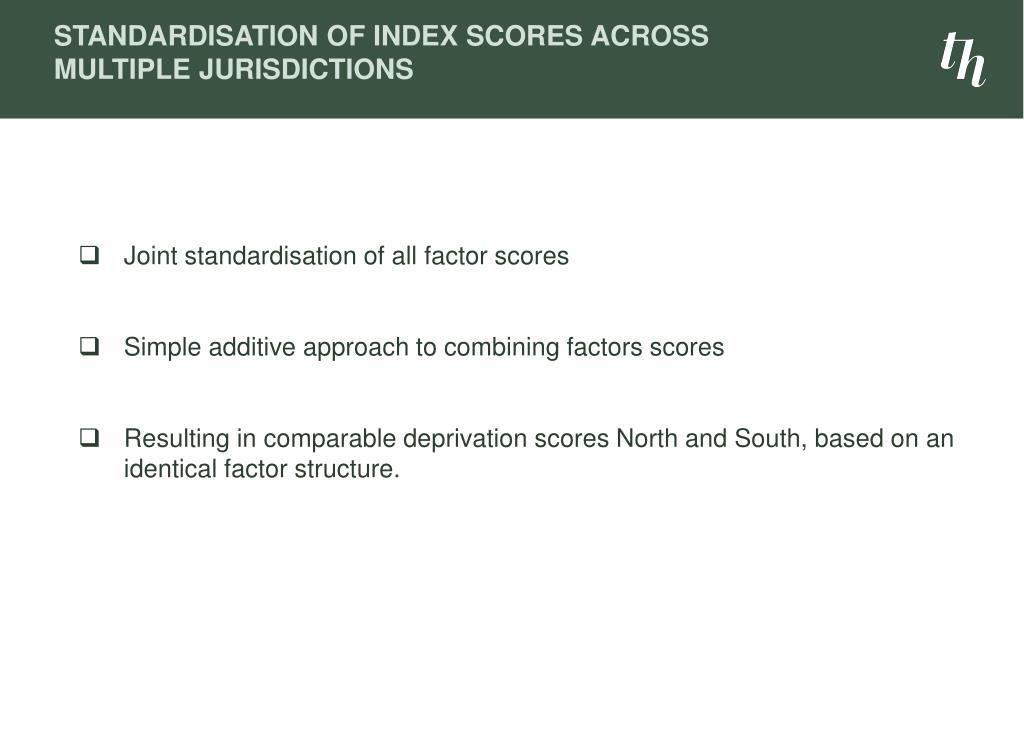 STANDARDISATION OF INDEX SCORES ACROSS MULTIPLE JURISDICTIONS

th

❑ Joint standardisation of all factor scores

❑ Simple additive approach to combining factors scores

❑ Resulting in comparable deprivation scores North and South, based on an identical factor structure.